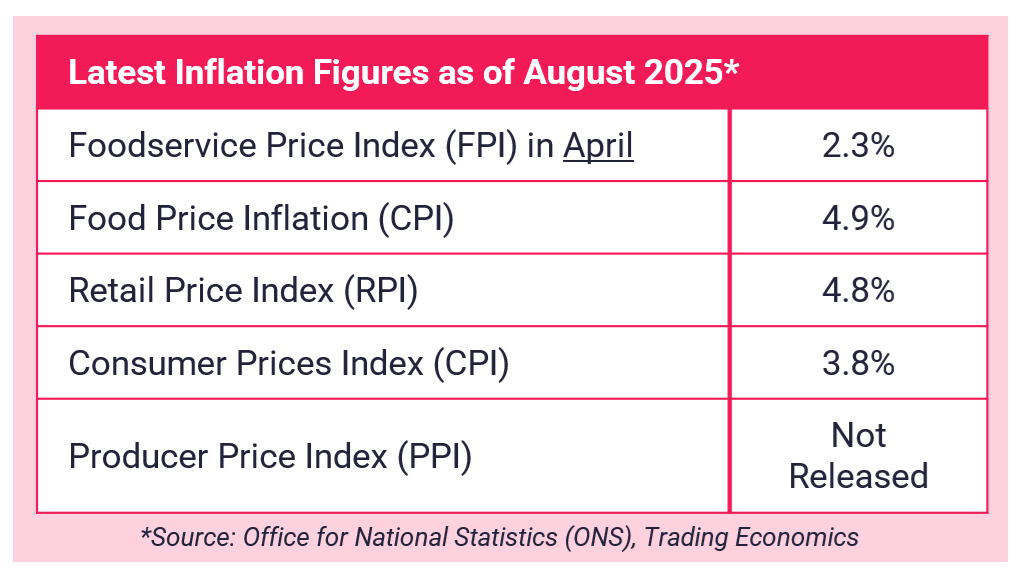 | Latest Inflation Figures as of August 2025* | |
|---|---|
| Foodservice Price Index (FPI) in April | 2.3% |
| Food Price Inflation (CPI) | 4.9% |
| Retail Price Index (RPI) | 4.8% |
| Consumer Prices Index (CPI) | 3.8% |
| Producer Price Index (PPI) | Not Released |

*Source: Office for National Statistics (ONS), Trading Economics